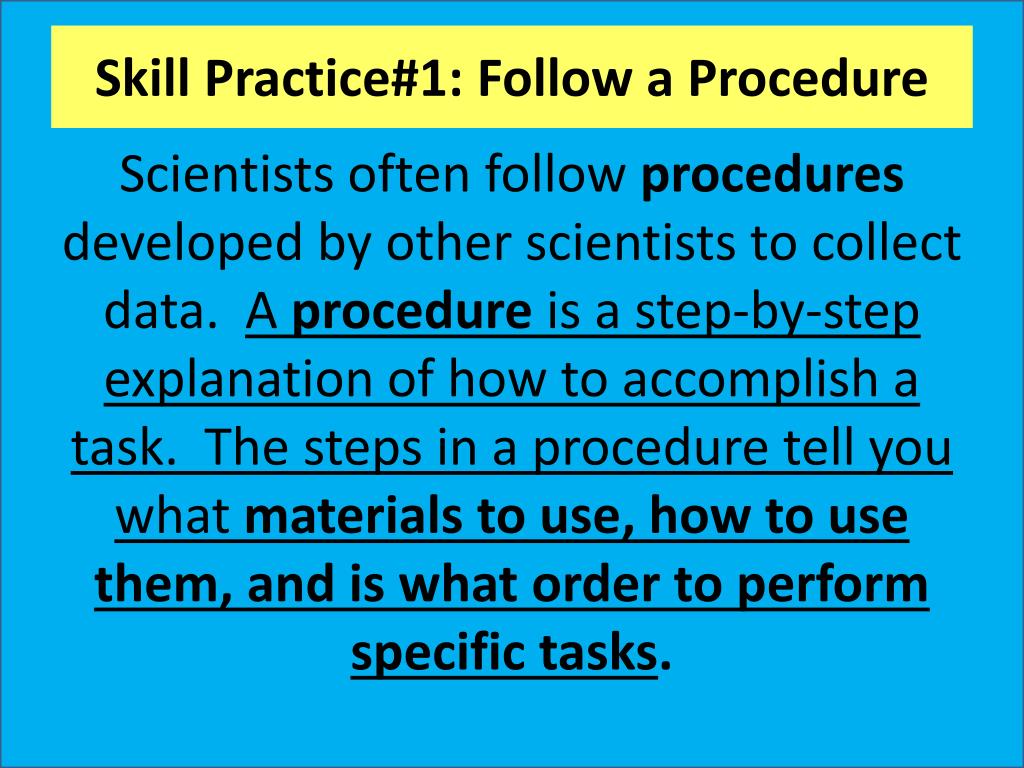 Skill Practice#1: Follow a Procedure

Scientists often follow procedures developed by other scientists to collect data. A procedure is a step-by-step explanation of how to accomplish a task. The steps in a procedure tell you what materials to use, how to use them, and is what order to perform specific tasks.